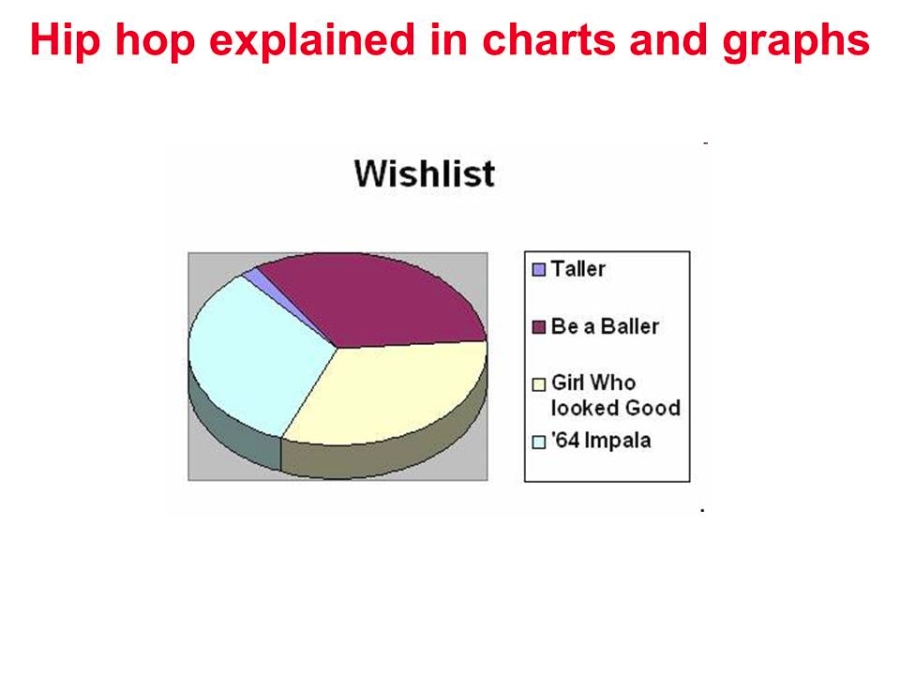 Hip hop explained in charts and graphs

Wishlist

Taller
Be a Baller
Girl Who looked Good
'64 Impala